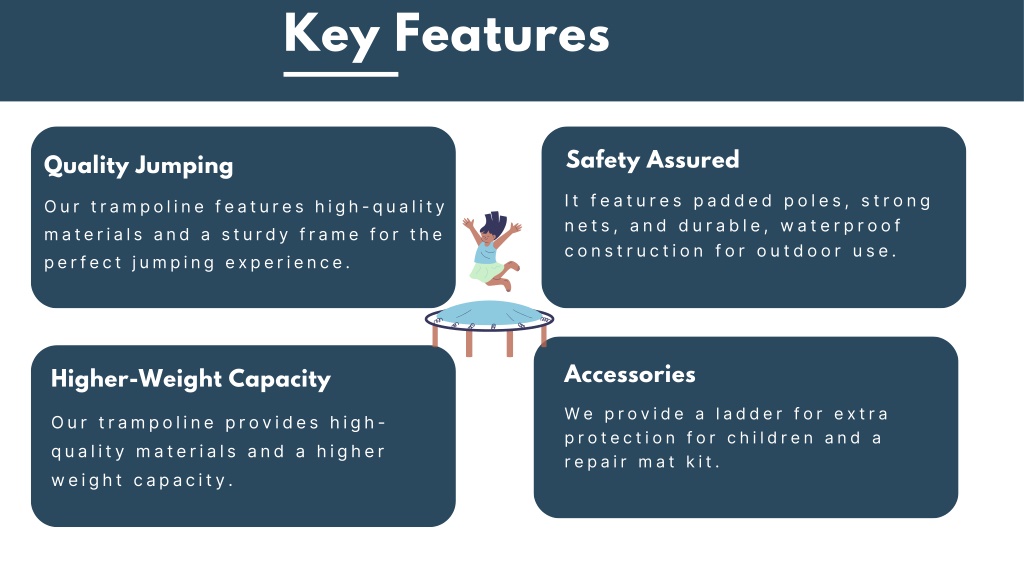 Key Features

Quality Jumping

Our trampoline features high-quality materials and a sturdy frame for the perfect jumping experience.

Safety Assured

It features padded poles, strong nets, and durable, waterproof construction for outdoor use.

Higher-Weight Capacity

Our trampoline provides high-quality materials and a higher weight capacity.

Accessories

We provide a ladder for extra protection for children and a repair mat kit.